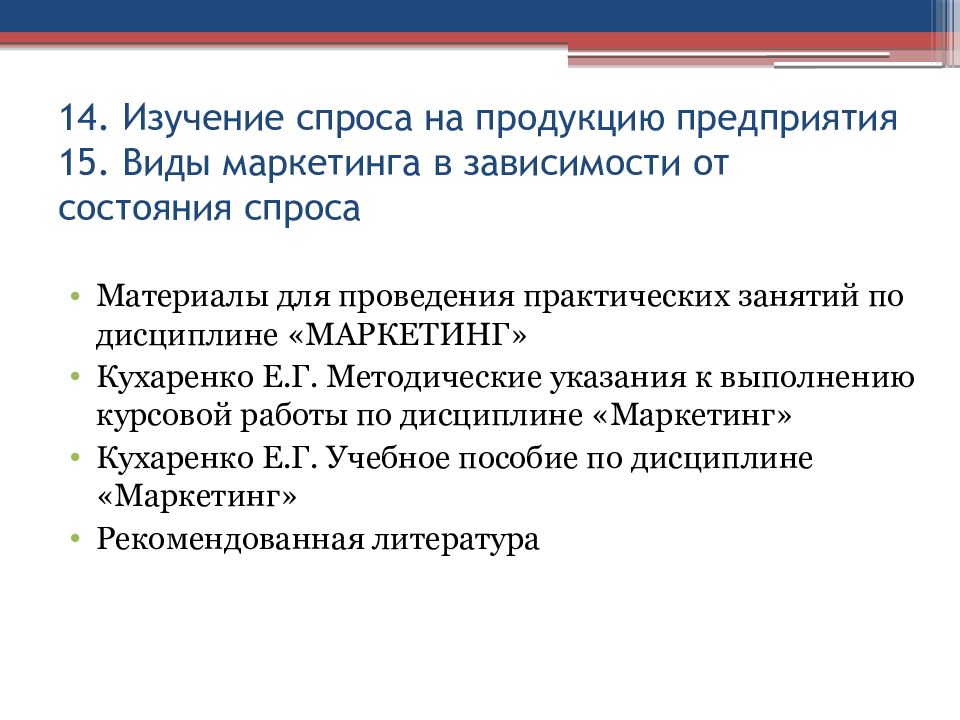 14. Изучение спроса на продукцию предприятия
15. Виды маркетинга в зависимости от состояния спроса

• Материалы для проведения практических занятий по дисциплине «МАРКЕТИНГ»
• Кухаренко Е.Г. Методические указания к выполнению курсовой работы по дисциплине «Маркетинг»
• Кухаренко Е.Г. Учебное пособие по дисциплине «Маркетинг»
• Рекомендованная литература